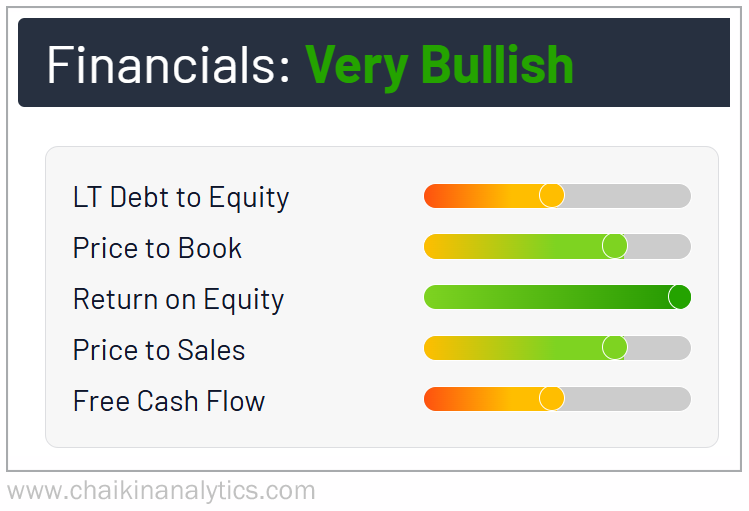 Financials: Very Bullish

LT Debt to Equity
Price to Book
Return on Equity
Price to Sales
Free Cash Flow

www.chaikinanalytics.com